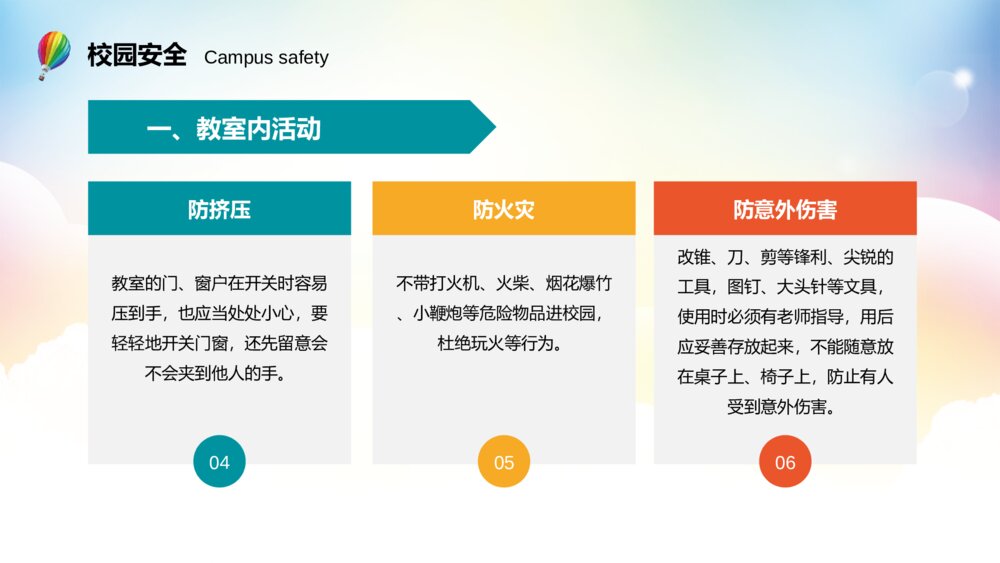 校园安全 Campus safety

一、教室内活动

防挤压

教室的门、窗户在开关时容易压到手，也应当处处小心，要轻轻地开关门窗，还先留意会不会夹到他人的手。

04

防火灾

不带打火机、火柴、烟花爆竹、小鞭炮等危险物品进校园，杜绝玩火等行为。

05

防意外伤害

改锥、刀、剪等锋利、尖锐的工具，图钉、大头针等文具，使用时必须有老师指导，用后应妥善存放起来，不能随意放在桌子上、椅子上，防止有人受到意外伤害。

06